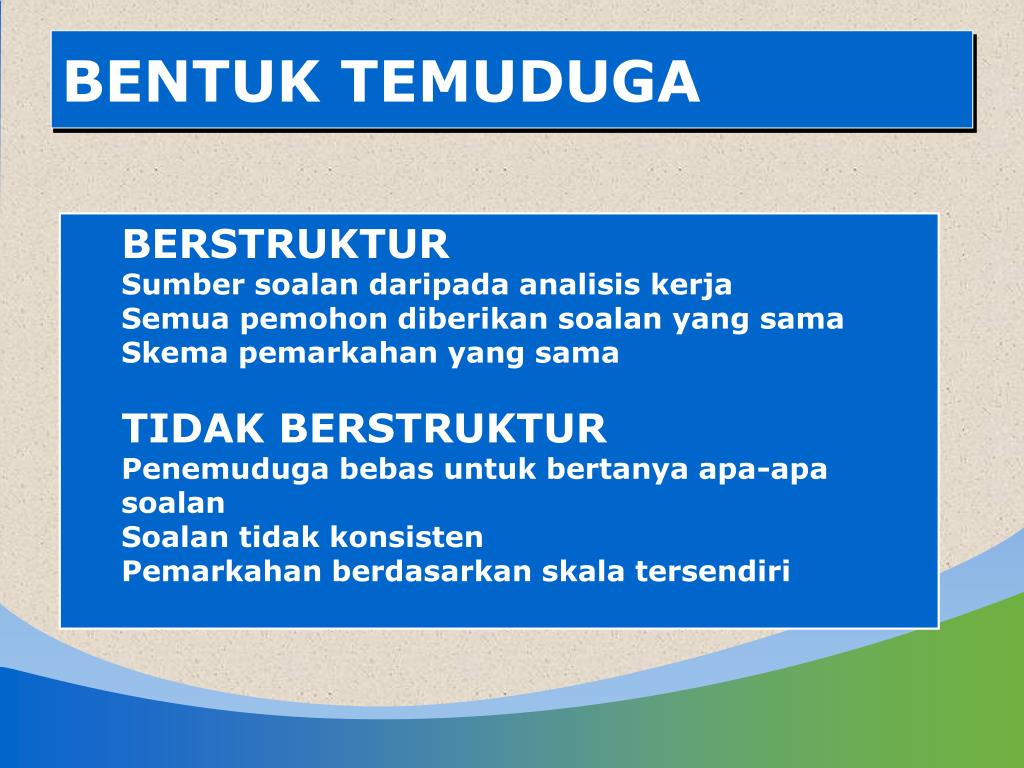 BENTUK TEMUDUGA

BERSTRUKTUR
Sumber soalan daripada analisis kerja
Semua pemohon diberikan soalan yang sama
Skema pemarkahan yang sama

TIDAK BERSTRUKTUR
Penemuduga bebas untuk bertanya apa-apa soalan
Soalan tidak konsisten
Pemarkahan berdasarkan skala tersendiri